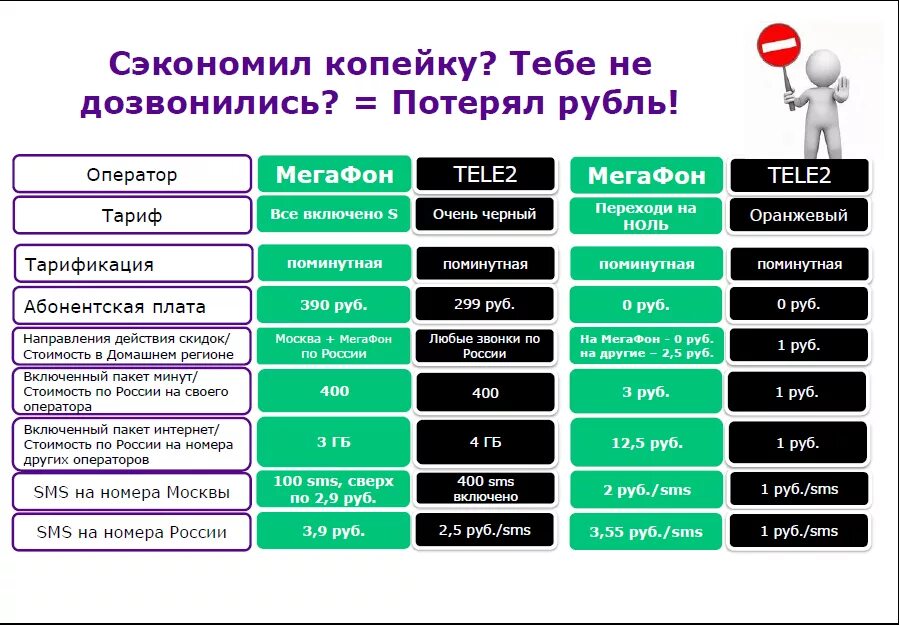 Сэкономил копейку? Тебе не дозвонились? = Потерял рубль!

| Оператор | МегаФон | TELE2 | МегаФон | TELE2 |
|---|---|---|---|---|
| Тариф | Все включено S | Очень черный | Переходи на НОЛЬ | Оранжевый |
| Тарификация | поминутная | поминутная | поминутная | поминутная |
| Абонентская плата | 390 руб. | 299 руб. | 0 руб. | 0 руб. |
| Направления действия скидок/ Стоимость в Домашнем регионе | Москва + МегаФон по России | Любые звонки по России | На МегаФон - 0 руб. на другие – 2,5 руб. | 1 руб. |
| Включенный пакет минут/ Стоимость по России на своего оператора | 400 | 400 | 3 руб. | 1 руб. |
| Включенный пакет интернет/ Стоимость по России на номера других операторов | 3 ГБ | 4 ГБ | 12,5 руб. | 1 руб. |
| SMS на номера Москвы | 100 sms, сверх по 2,9 руб. | 400 sms включено | 2 руб./sms | 1 руб./sms |
| SMS на номера России | 3,9 руб. | 2,5 руб./sms | 3,55 руб./sms | 1 руб./sms |